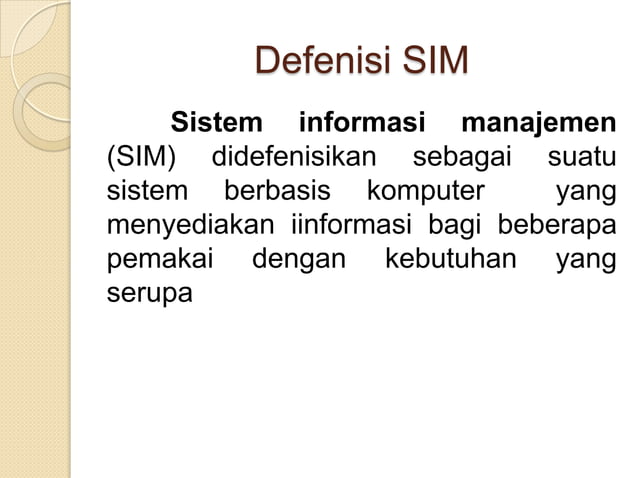 Defenisi SIM

Sistem informasi manajemen (SIM) didefenisikan sebagai suatu sistem berbasis komputer yang menyediakan iinformasi bagi beberapa pemakai dengan kebutuhan yang serupa